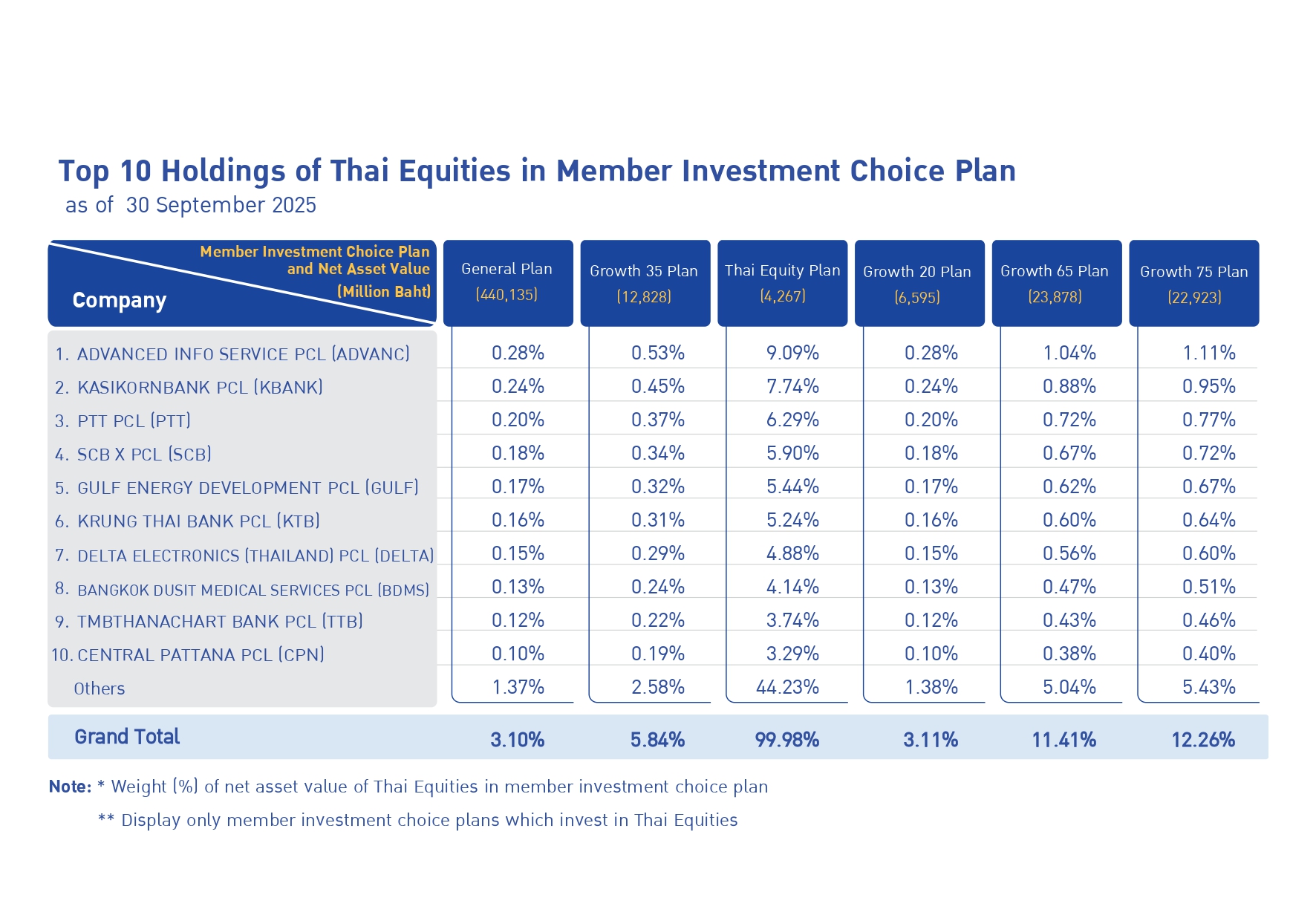 Top 10 Holdings of Thai Equities in Member Investment Choice Plan
as of 30 September 2025

| Member Investment Choice Plan and Net Asset Value (Million Baht) / Company | General Plan (440,135) | Growth 35 Plan (12,828) | Thai Equity Plan (4,267) | Growth 20 Plan (6,595) | Growth 65 Plan (23,878) | Growth 75 Plan (22,923) |
|---|---|---|---|---|---|---|
| 1. ADVANCED INFO SERVICE PCL (ADVANC) | 0.28% | 0.53% | 9.09% | 0.28% | 1.04% | 1.11% |
| 2. KASIKORNBANK PCL (KBANK) | 0.24% | 0.45% | 7.74% | 0.24% | 0.88% | 0.95% |
| 3. PTT PCL (PTT) | 0.20% | 0.37% | 6.29% | 0.20% | 0.72% | 0.77% |
| 4. SCB X PCL (SCB) | 0.18% | 0.34% | 5.90% | 0.18% | 0.67% | 0.72% |
| 5. GULF ENERGY DEVELOPMENT PCL (GULF) | 0.17% | 0.32% | 5.44% | 0.17% | 0.62% | 0.67% |
| 6. KRUNG THAI BANK PCL (KTB) | 0.16% | 0.31% | 5.24% | 0.16% | 0.60% | 0.64% |
| 7. DELTA ELECTRONICS (THAILAND) PCL (DELTA) | 0.15% | 0.29% | 4.88% | 0.15% | 0.56% | 0.60% |
| 8. BANGKOK DUSIT MEDICAL SERVICES PCL (BDMS) | 0.13% | 0.24% | 4.14% | 0.13% | 0.47% | 0.51% |
| 9. TMBTHANACHART BANK PCL (TTB) | 0.12% | 0.22% | 3.74% | 0.12% | 0.43% | 0.46% |
| 10. CENTRAL PATTANA PCL (CPN) | 0.10% | 0.19% | 3.29% | 0.10% | 0.38% | 0.40% |
| Others | 1.37% | 2.58% | 44.23% | 1.38% | 5.04% | 5.43% |
| Grand Total | 3.10% | 5.84% | 99.98% | 3.11% | 11.41% | 12.26% |

Note: * Weight (%) of net asset value of Thai Equities in member investment choice plan
** Display only member investment choice plans which invest in Thai Equities